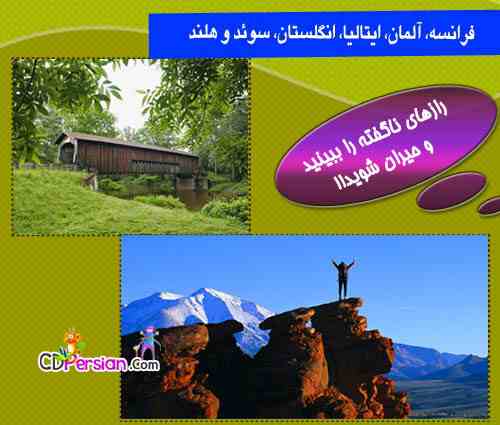 فرانسه، آلمان، ایتالیا، انگلستان، سوئد و هلند

رازهای ناگفته را ببینید و حیران شوید!!

CDPersian.Com